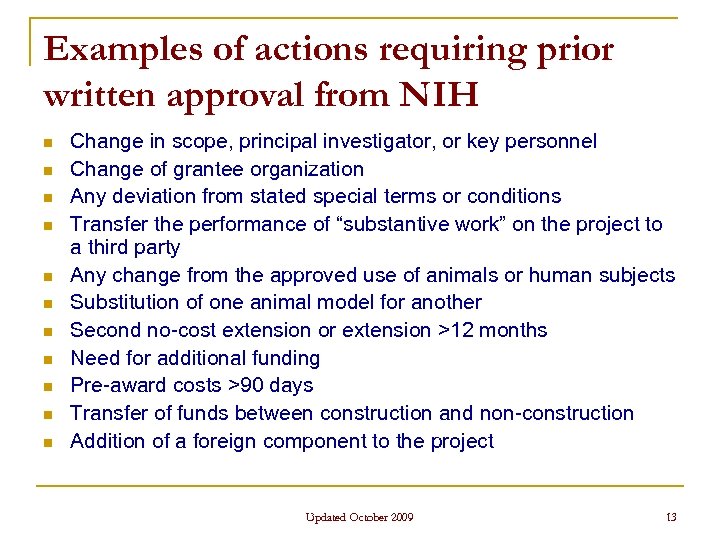 Examples of actions requiring prior written approval from NIH

- Change in scope, principal investigator, or key personnel
- Change of grantee organization
- Any deviation from stated special terms or conditions
- Transfer the performance of “substantive work” on the project to a third party
- Any change from the approved use of animals or human subjects
- Substitution of one animal model for another
- Second no-cost extension or extension >12 months
- Need for additional funding
- Pre-award costs >90 days
- Transfer of funds between construction and non-construction
- Addition of a foreign component to the project

Updated October 2009

13